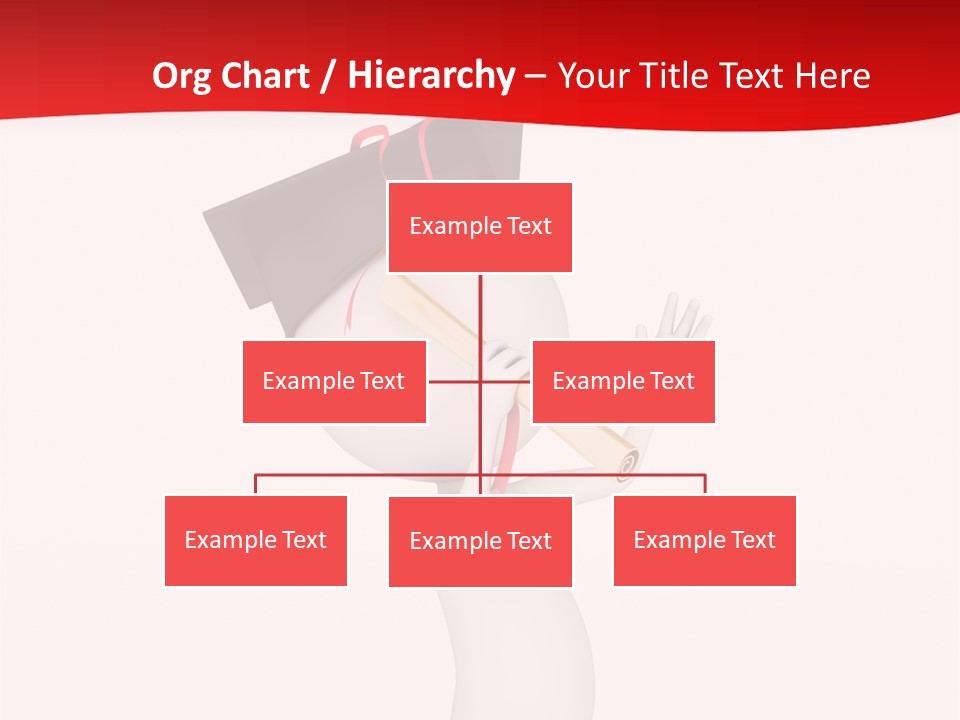 Org Chart / Hierarchy – Your Title Text Here

Example Text

Example Text

Example Text

Example Text

Example Text

Example Text